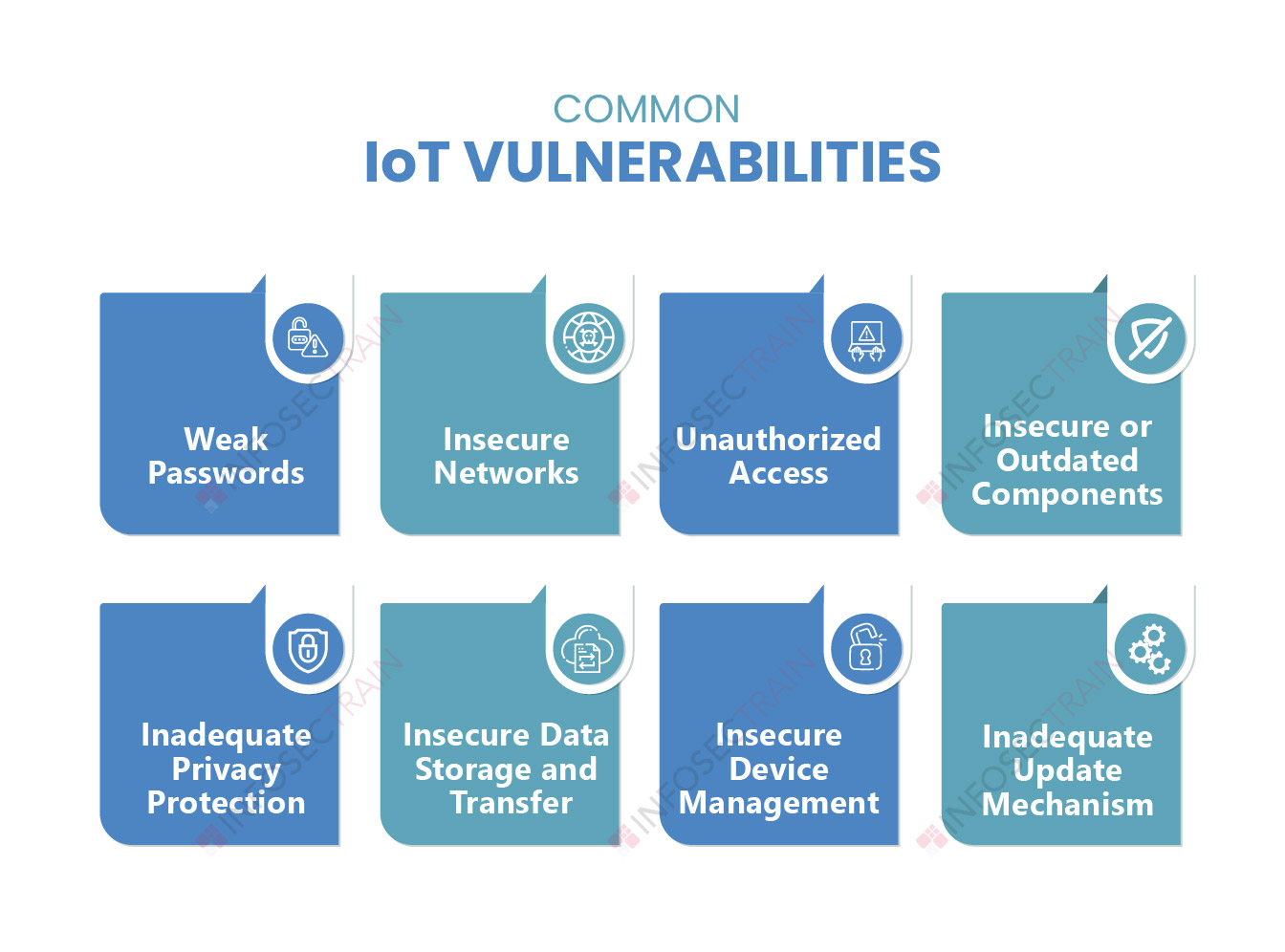 COMMON
IoT VULNERABILITIES

Weak Passwords

Insecure Networks

Unauthorized Access

Insecure or Outdated Components

Inadequate Privacy Protection

Insecure Data Storage and Transfer

Insecure Device Management

Inadequate Update Mechanism

INFOSECTRAIN